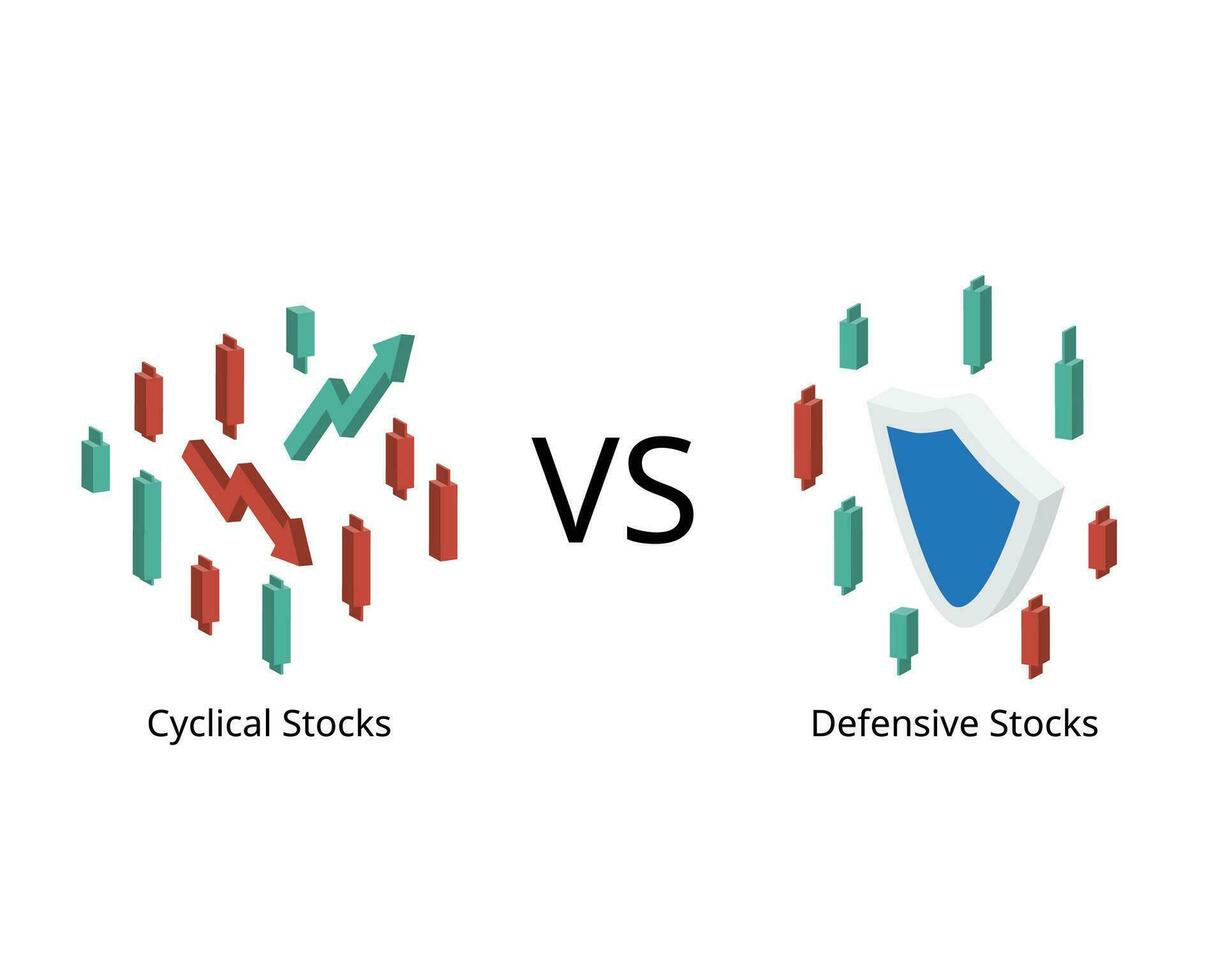 VS

Cyclical Stocks

Defensive Stocks